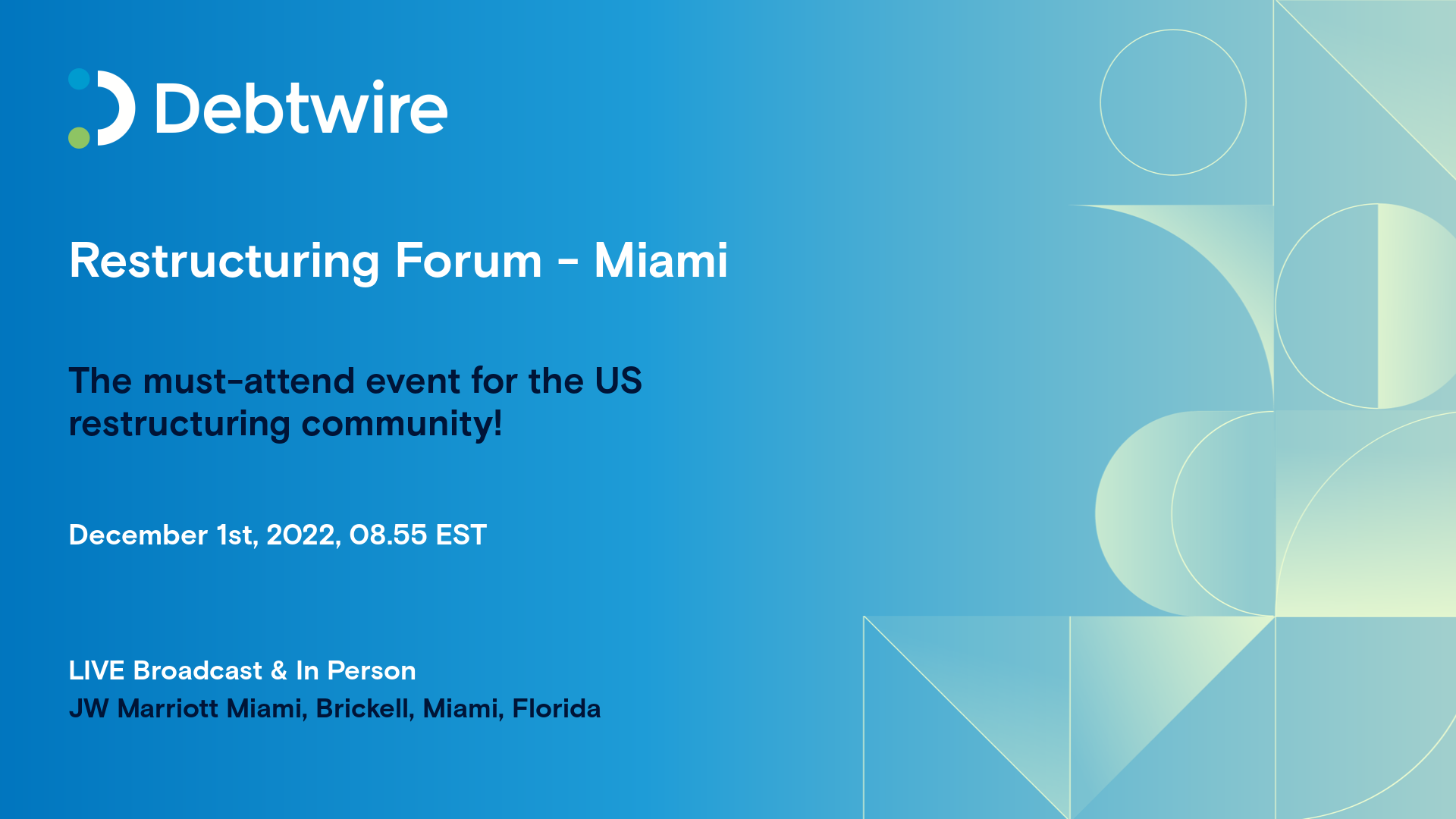 Debtwire

Restructuring Forum - Miami

The must-attend event for the US restructuring community!

December 1st, 2022, 08.55 EST

LIVE Broadcast & In Person
JW Marriott Miami, Brickell, Miami, Florida